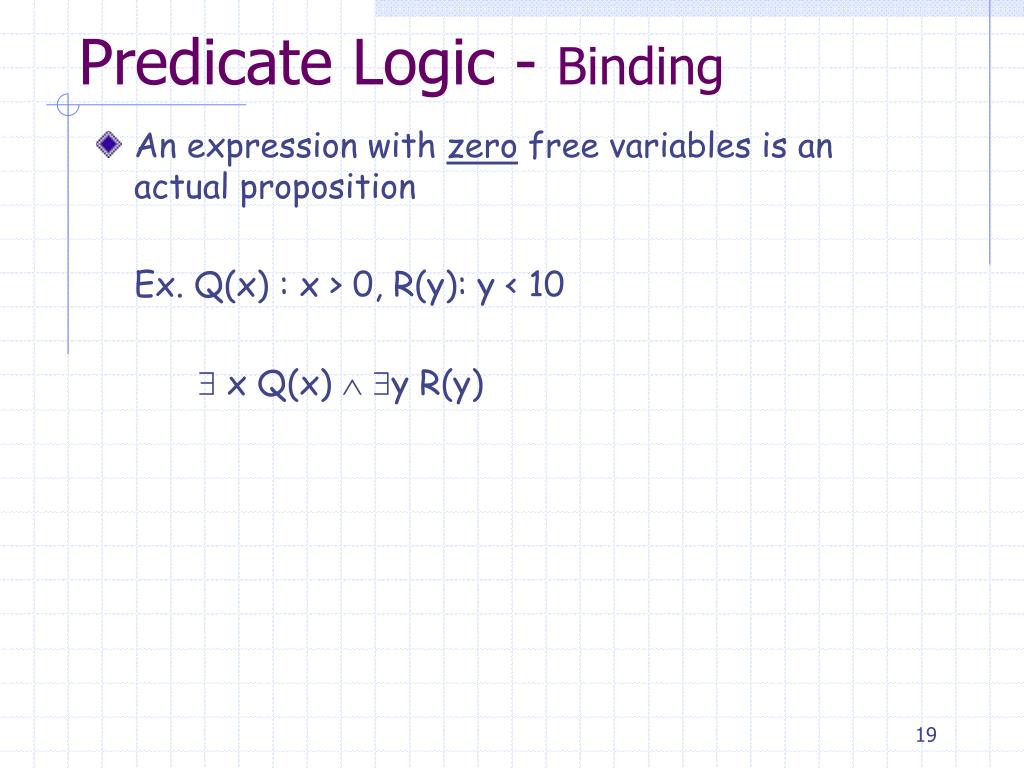 Predicate Logic - Binding

An expression with zero free variables is an actual proposition

Ex. Q(x) : x > 0, R(y): y < 10

$\exists$ x Q(x) $\wedge$ $\exists$y R(y)

19